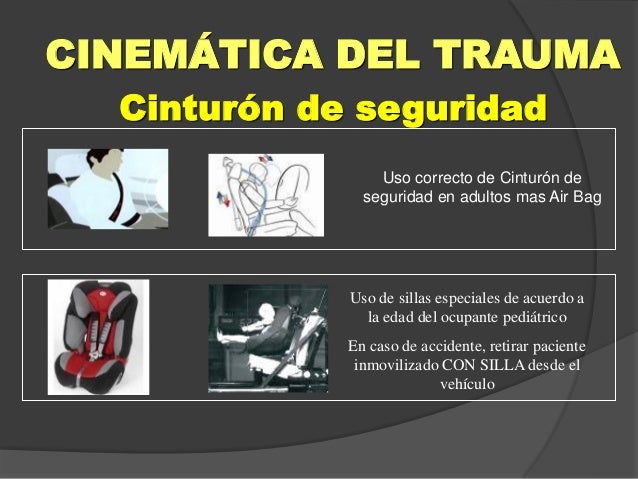 CINEMÁTICA DEL TRAUMA
Cinturón de seguridad

Uso correcto de Cinturón de seguridad en adultos mas Air Bag

Uso de sillas especiales de acuerdo a la edad del ocupante pediátrico

En caso de accidente, retirar paciente inmovilizado CON SILLA desde el vehículo